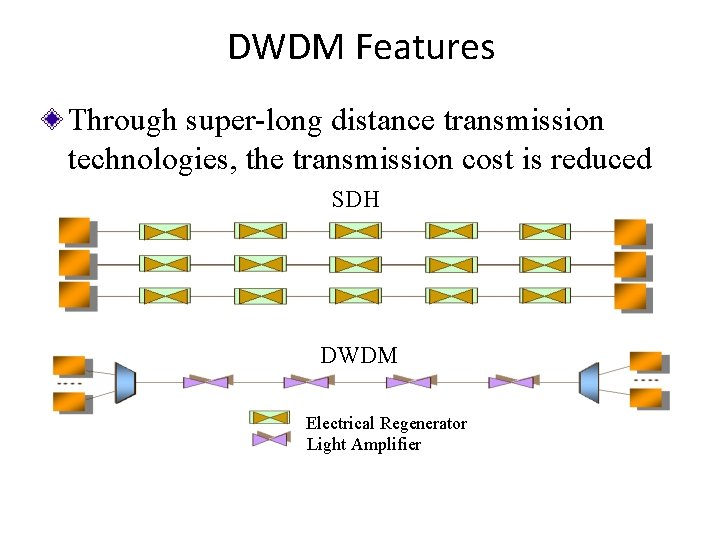 DWDM Features

Through super-long distance transmission technologies, the transmission cost is reduced

SDH

DWDM

Electrical Regenerator
Light Amplifier